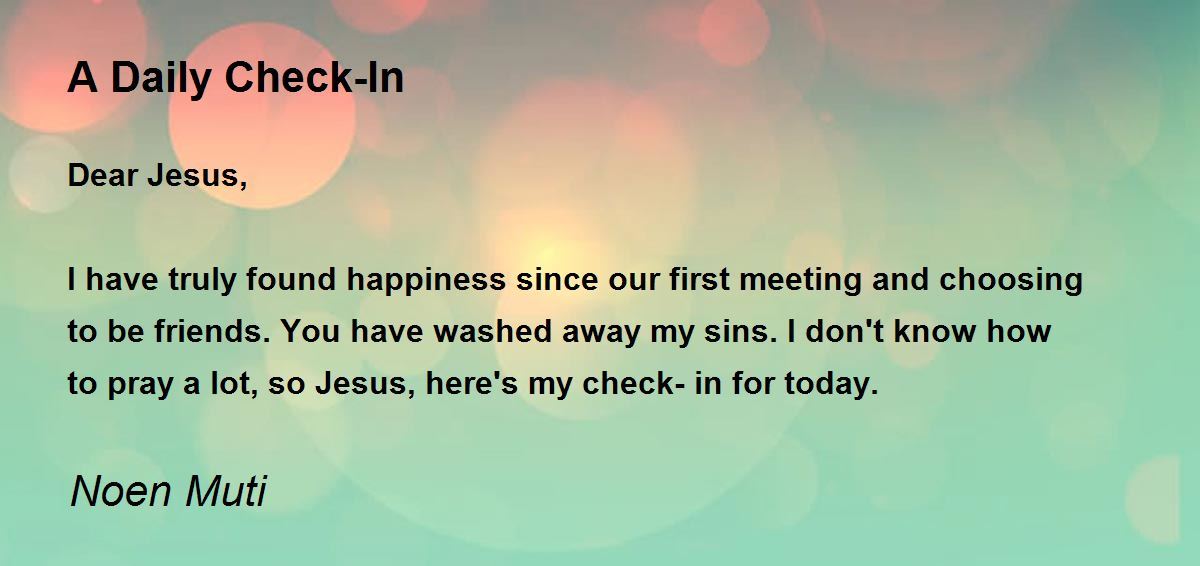 A Daily Check-In

Dear Jesus,

I have truly found happiness since our first meeting and choosing to be friends. You have washed away my sins. I don't know how to pray a lot, so Jesus, here's my check- in for today.

Noen Muti